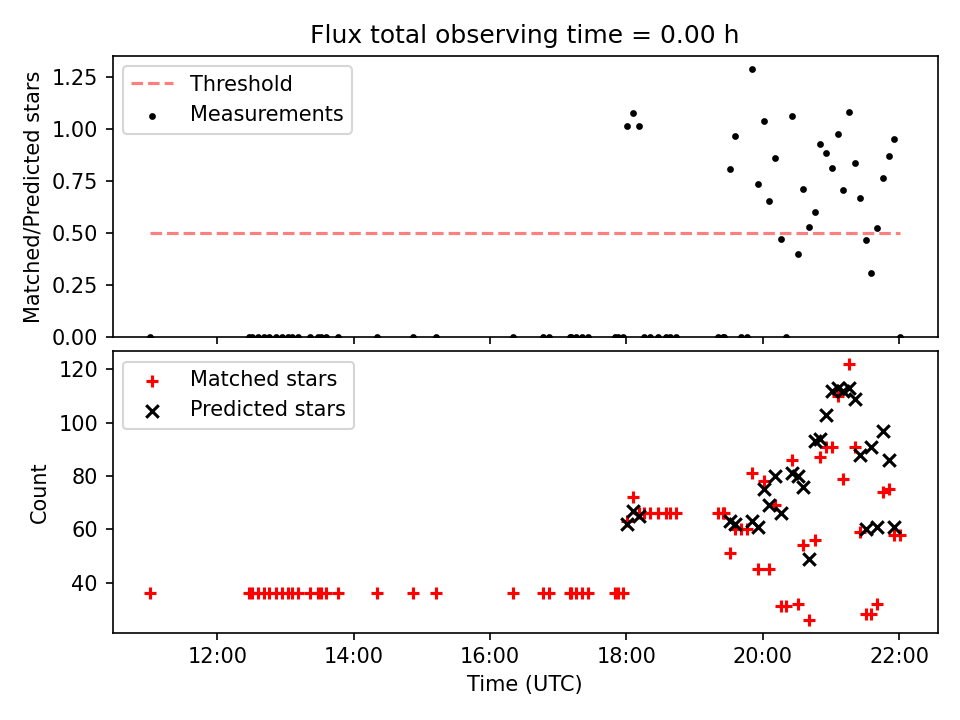 Flux total observing time = 0.00 h

Matched/Predicted stars

1.25
1.00
0.75
0.50
0.25
0.00

Threshold
Measurements

Count

120
100
80
60
40

Matched stars
Predicted stars

12:00
14:00
16:00
18:00
20:00
22:00

Time (UTC)